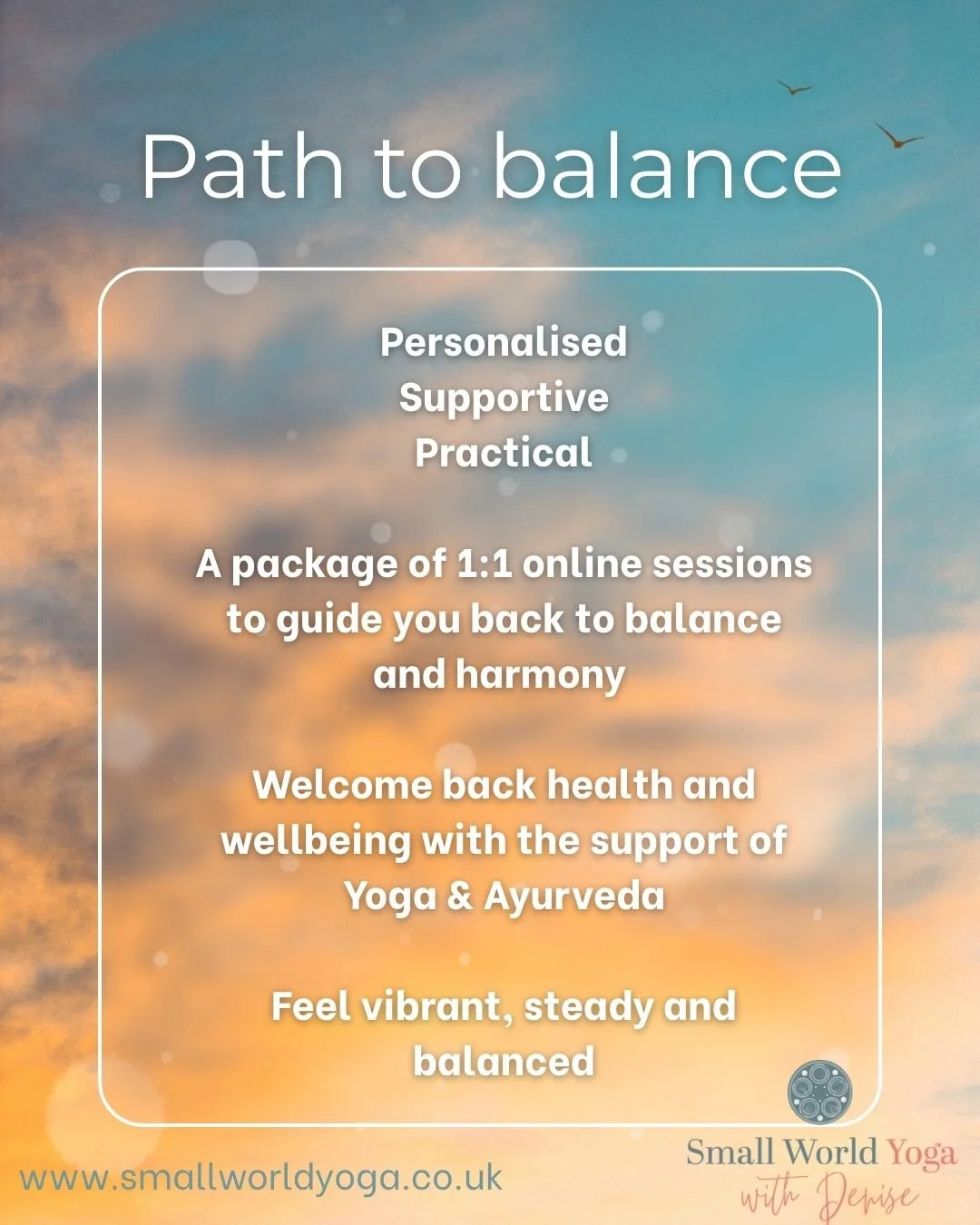 Path to balance

Personalised
Supportive
Practical

A package of 1:1 online sessions to guide you back to balance and harmony

Welcome back health and wellbeing with the support of Yoga & Ayurveda

Feel vibrant, steady and balanced

www.smallworldyoga.co.uk

Small World Yoga
with Denise